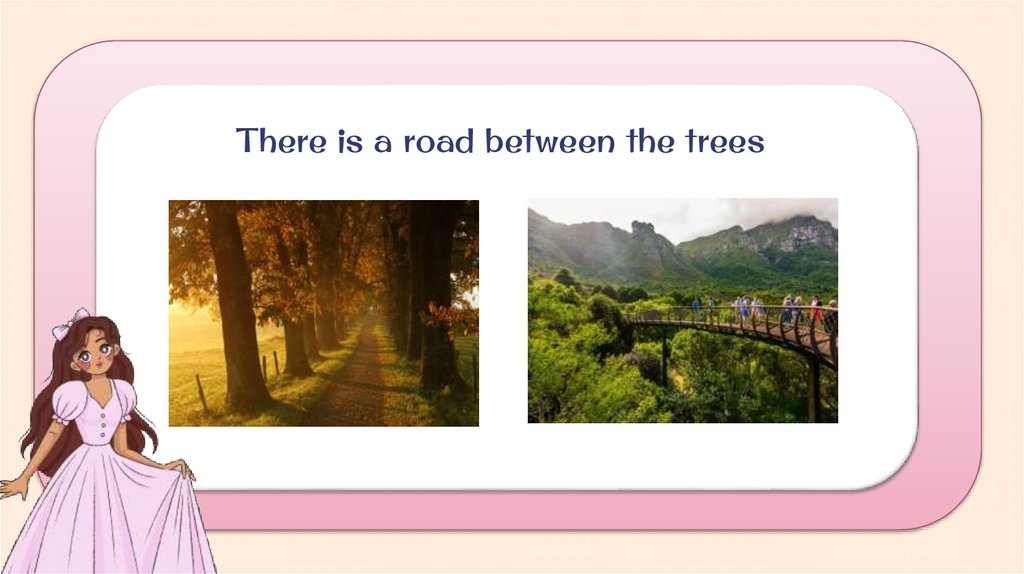 There is a road between the trees